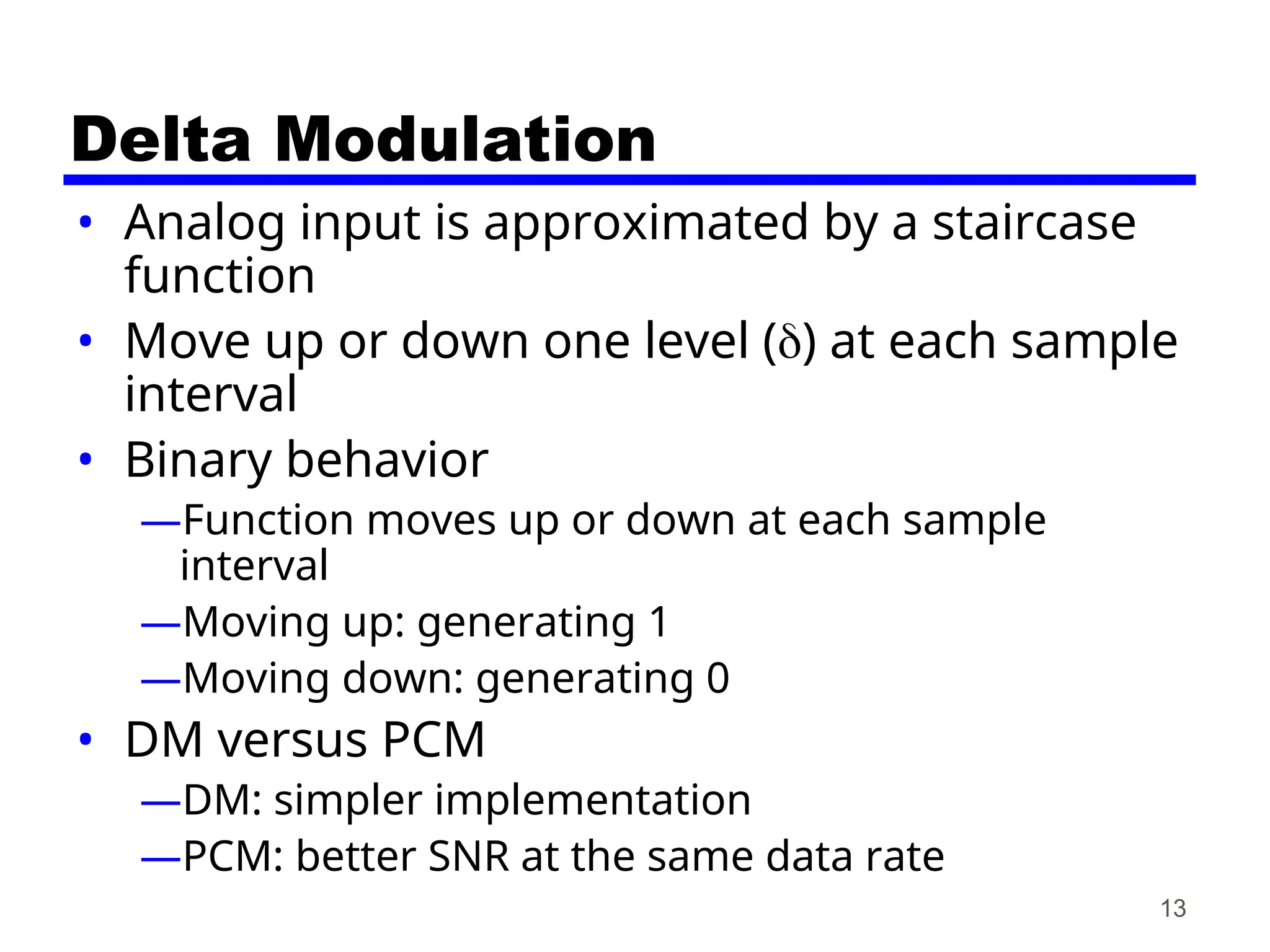 Delta Modulation

• Analog input is approximated by a staircase function
• Move up or down one level ($\delta$) at each sample interval
• Binary behavior
—Function moves up or down at each sample interval
—Moving up: generating 1
—Moving down: generating 0
• DM versus PCM
—DM: simpler implementation
—PCM: better SNR at the same data rate

13